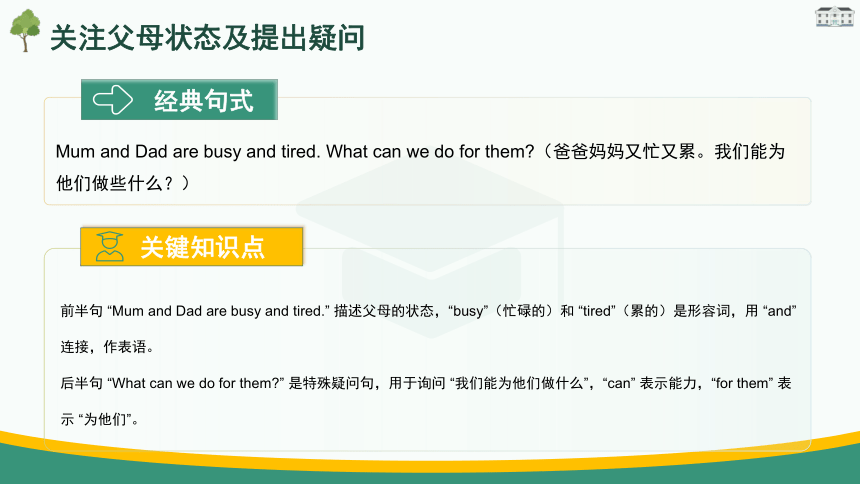 关注父母状态及提出疑问

经典句式

Mum and Dad are busy and tired. What can we do for them?（爸爸妈妈又忙又累。我们能为他们做些什么？）

关键知识点

前半句 “Mum and Dad are busy and tired.” 描述父母的状态，“busy”（忙碌的）和 “tired”（累的）是形容词，用 “and” 连接，作表语。

后半句 “What can we do for them?” 是特殊疑问句，用于询问 “我们能为他们做什么”，“can” 表示能力，“for them” 表示 “为他们”。